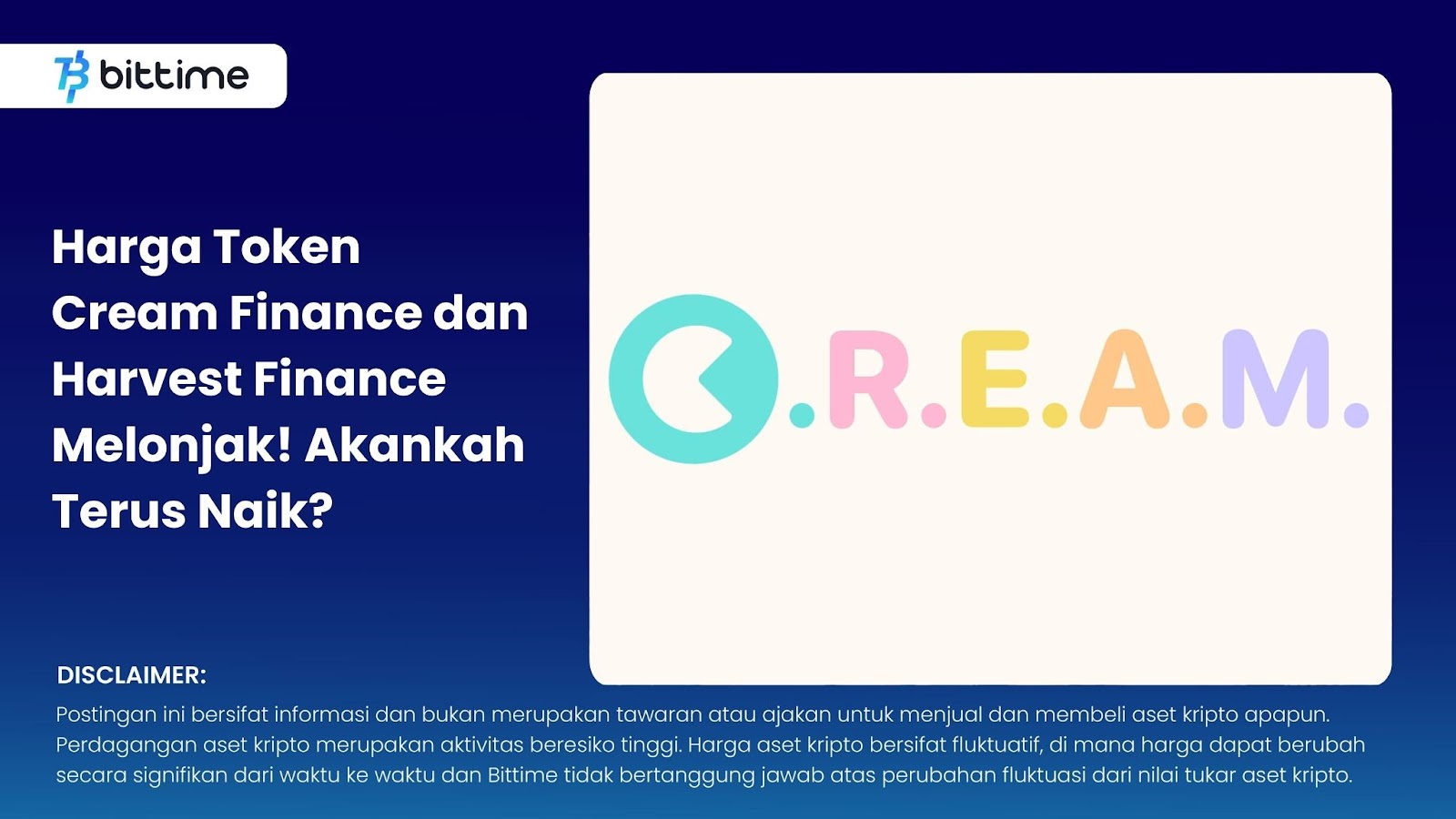 bittime

Harga Token Cream Finance dan Harvest Finance Melonjak! Akankah Terus Naik?

C.R.E.A.M.

DISCLAIMER:

Postingan ini bersifat informasi dan bukan merupakan tawaran atau ajakan untuk menjual dan membeli aset kripto apapun. Perdagangan aset kripto merupakan aktivitas beresiko tinggi. Harga aset kripto bersifat fluktuatif, di mana harga dapat berubah secara signifikan dari waktu ke waktu dan Bittime tidak bertanggung jawab atas perubahan fluktuasi dari nilai tukar aset kripto.